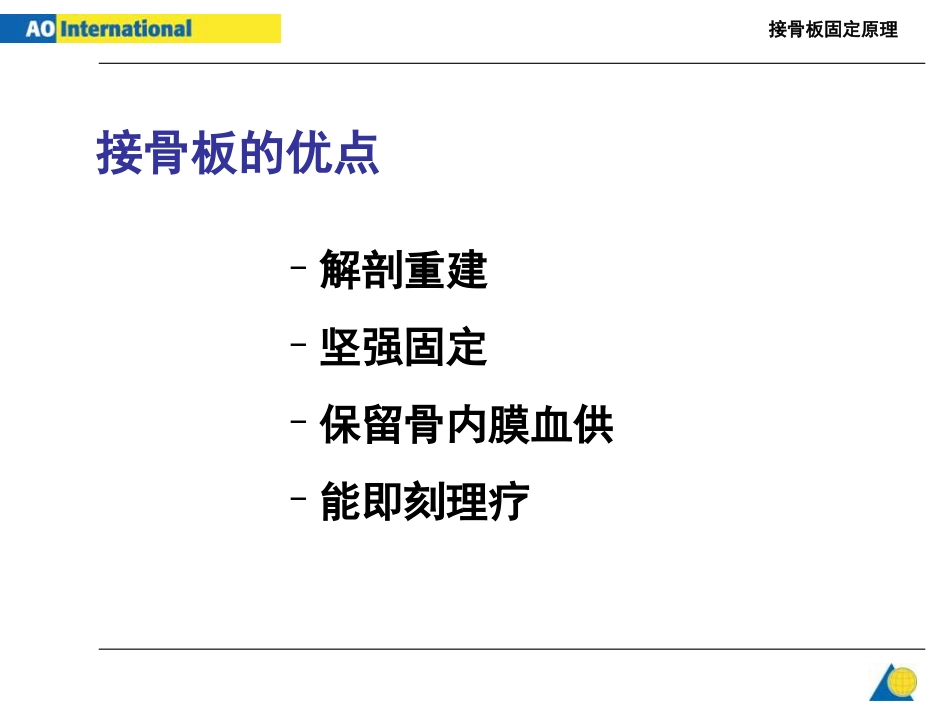 AO International

接骨板固定原理

接骨板的优点

– 解剖重建
– 坚强固定
– 保留骨内膜血供
– 能即刻理疗